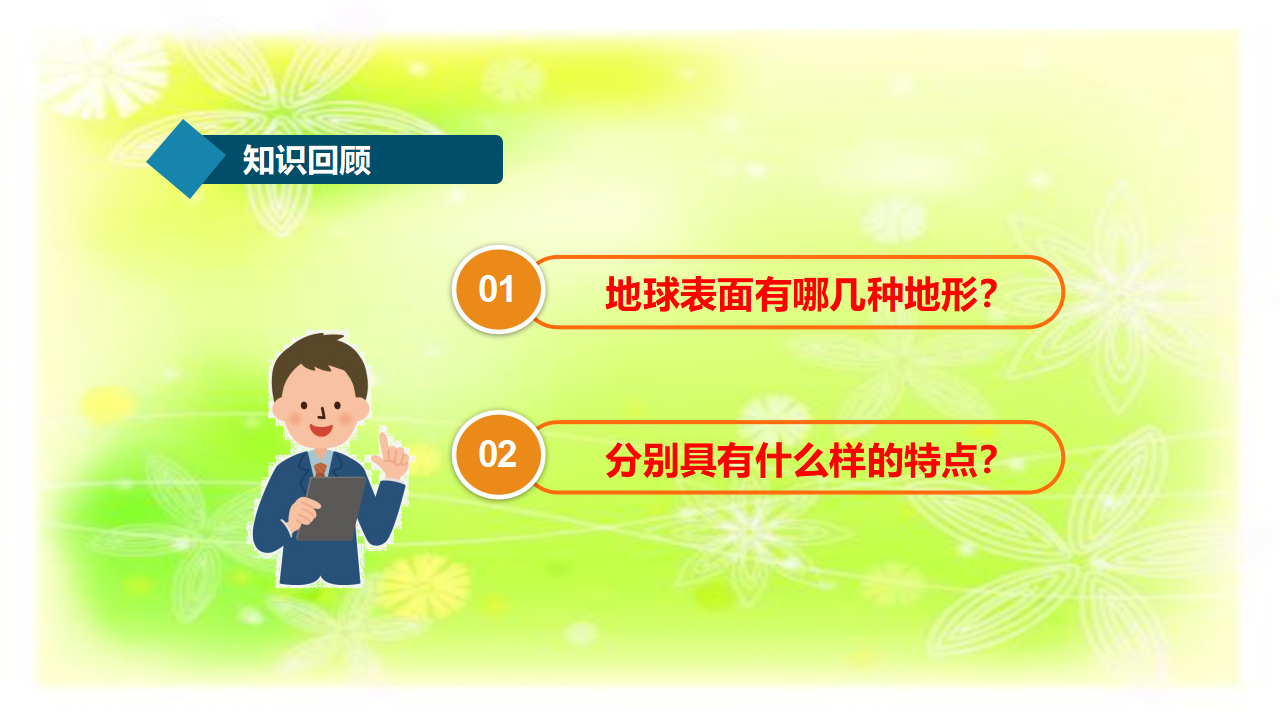 知识回顾

01 地球表面有哪几种地形？

02 分别具有什么样的特点？